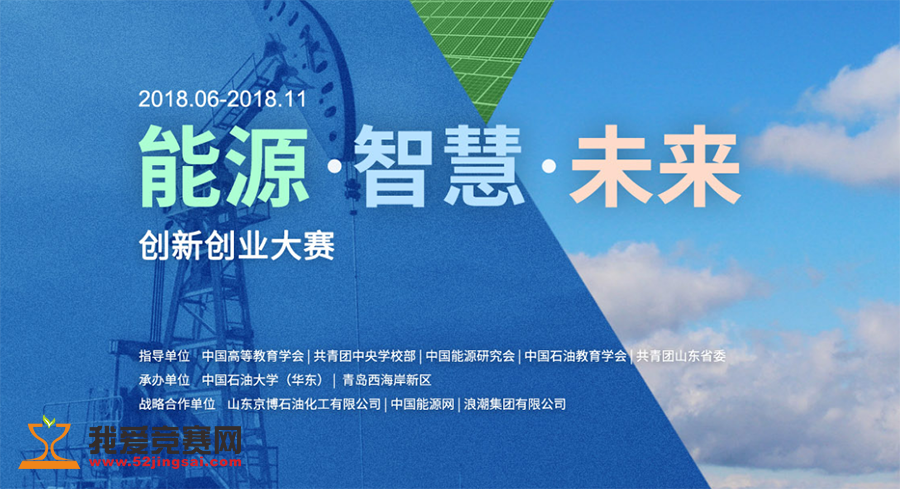 2018.06-2018.11

能源·智慧·未来

创新创业大赛

指导单位 中国高等教育学会 | 共青团中央学校部 | 中国能源研究会 | 中国石油教育学会 | 共青团山东省委

承办单位 中国石油大学（华东） | 青岛西海岸新区

战略合作单位 山东京博石油化工有限公司 | 中国能源网 | 浪潮集团有限公司

我爱竞赛网
www.52jingsai.com